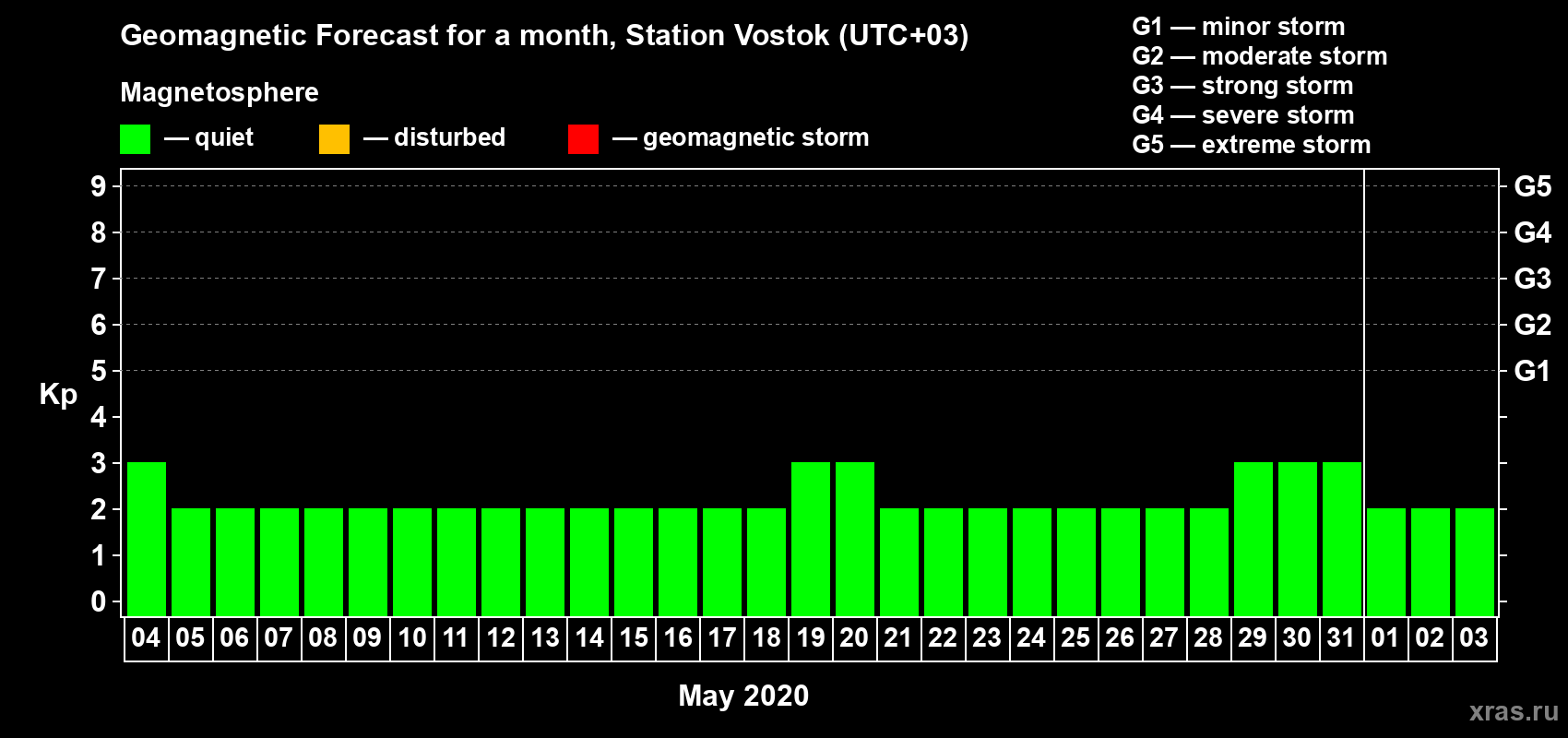 Geomagnetic Forecast for a month, Station Vostok (UTC+03)

Magnetosphere

— quiet — disturbed — geomagnetic storm

G1 — minor storm
G2 — moderate storm
G3 — strong storm
G4 — severe storm
G5 — extreme storm

Kp

9 8 7 6 5 4 3 2 1 0

G5 G4 G3 G2 G1

04 05 06 07 08 09 10 11 12 13 14 15 16 17 18 19 20 21 22 23 24 25 26 27 28 29 30 31 01 02 03

May 2020

xras.ru